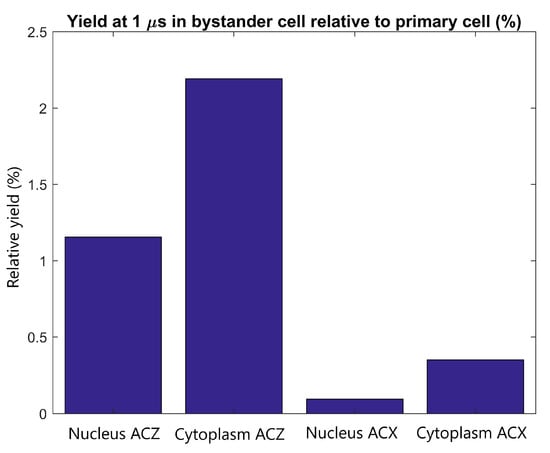 Yield at 1 $\mu$s in bystander cell relative to primary cell (%)

Relative yield (%)

2.5
2
1.5
1
0.5
0

Nucleus ACZ
Cytoplasm ACZ
Nucleus ACX
Cytoplasm ACX